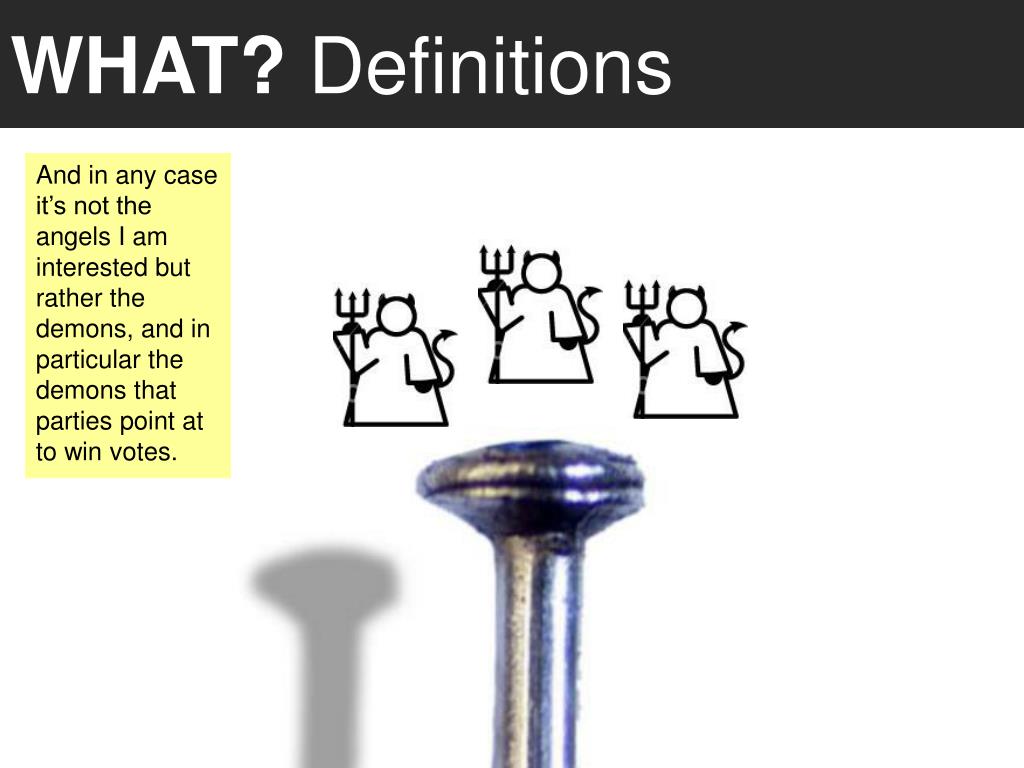 WHAT? Definitions

And in any case it’s not the angels I am interested but rather the demons, and in particular the demons that parties point at to win votes.